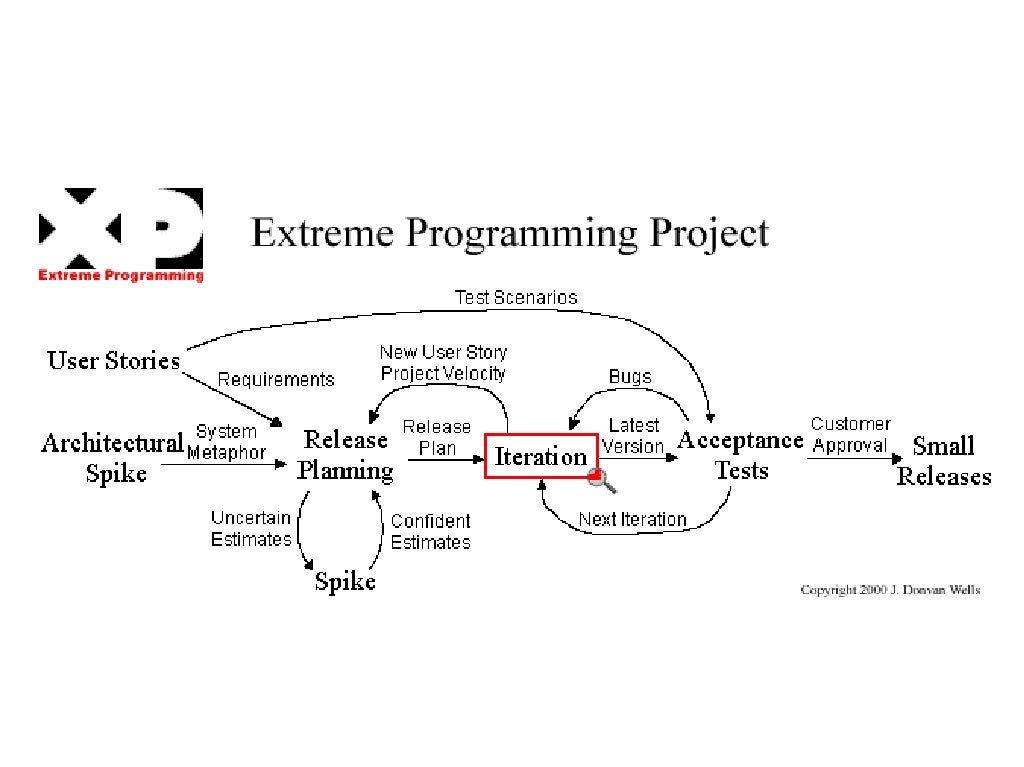 XP
Extreme Programming

Extreme Programming Project

Test Scenarios

User Stories

Requirements

New User Story
Project Velocity

Bugs

Architectural Spike

System Metaphor

Release Planning

Release Plan

Iteration

Latest Version

Acceptance Tests

Customer Approval

Small Releases

Uncertain Estimates

Confident Estimates

Next Iteration

Spike

Copyright 2000 J. Donvan Wells